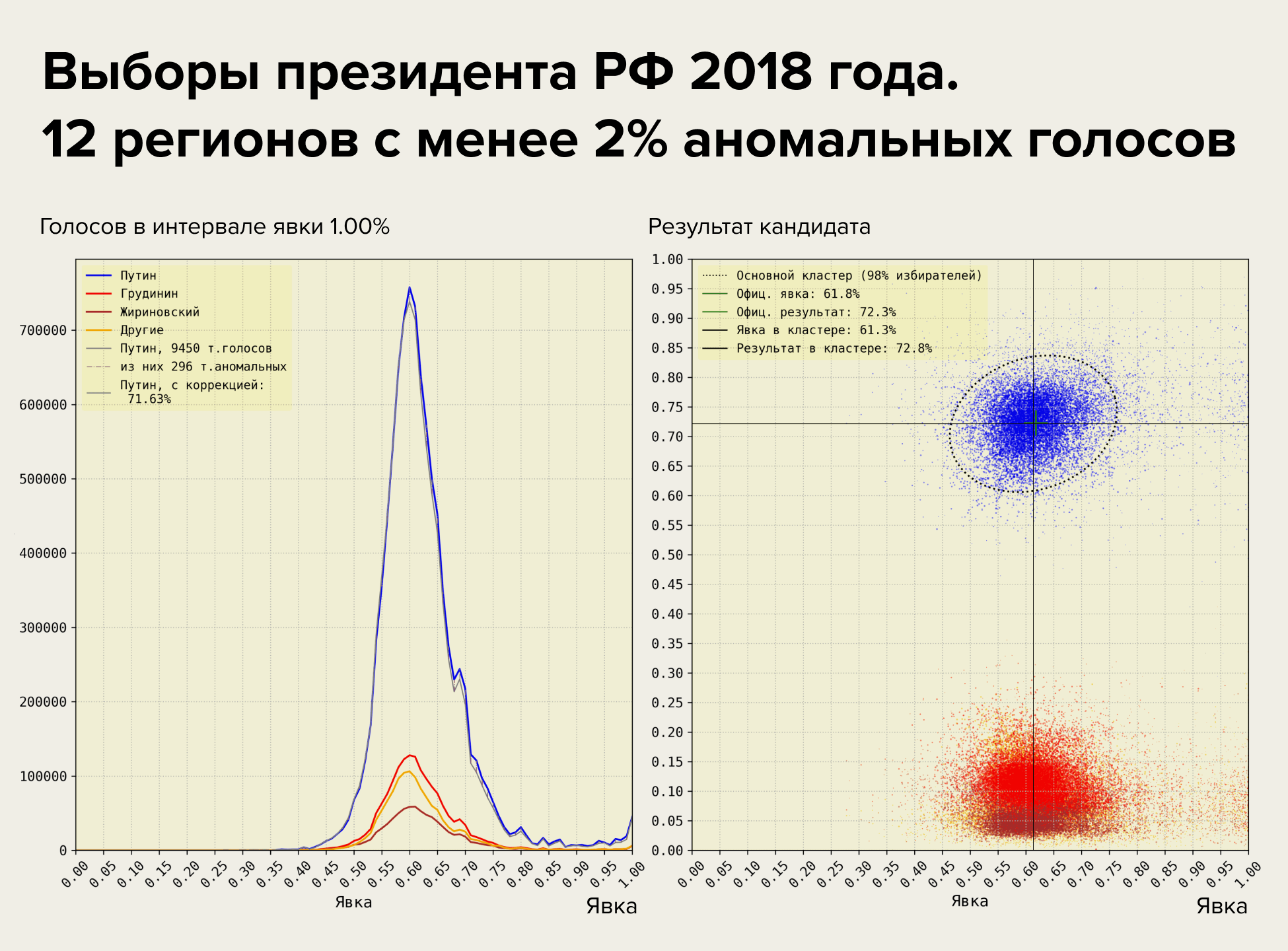 Выборы президента РФ 2018 года.
12 регионов с менее 2% аномальных голосов

Голосов в интервале явки 1.00%

Путин
Грудинин
Жириновский
Другие
Путин, 9450 т.голосов
из них 296 т.аномальных
Путин, с коррекцией: 71.63%

700000
600000
500000
400000
300000
200000
100000
0

0.00 0.05 0.10 0.15 0.20 0.25 0.30 0.35 0.40 0.45 0.50 0.55 0.60 0.65 0.70 0.75 0.80 0.85 0.90 0.95 1.00

Явка

Явка

Результат кандидата

Основной кластер (98% избирателей)
Офиц. явка: 61.8%
Офиц. результат: 72.3%
Явка в кластере: 61.3%
Результат в кластере: 72.8%

1.00
0.95
0.90
0.85
0.80
0.75
0.70
0.65
0.60
0.55
0.50
0.45
0.40
0.35
0.30
0.25
0.20
0.15
0.10
0.05
0.00

0.00 0.05 0.10 0.15 0.20 0.25 0.30 0.35 0.40 0.45 0.50 0.55 0.60 0.65 0.70 0.75 0.80 0.85 0.90 0.95 1.00

Явка

Явка